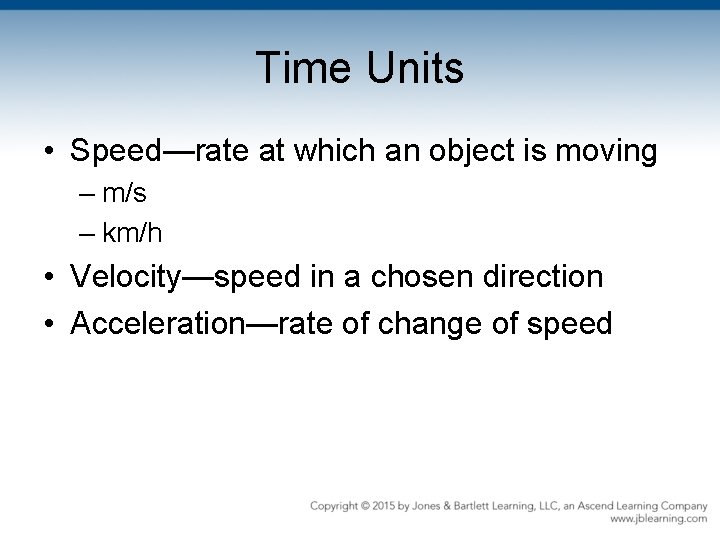 Time Units

• Speed—rate at which an object is moving
– m/s
– km/h
• Velocity—speed in a chosen direction
• Acceleration—rate of change of speed

Copyright © 2015 by Jones & Bartlett Learning, LLC, an Ascend Learning Company
www.jblearning.com